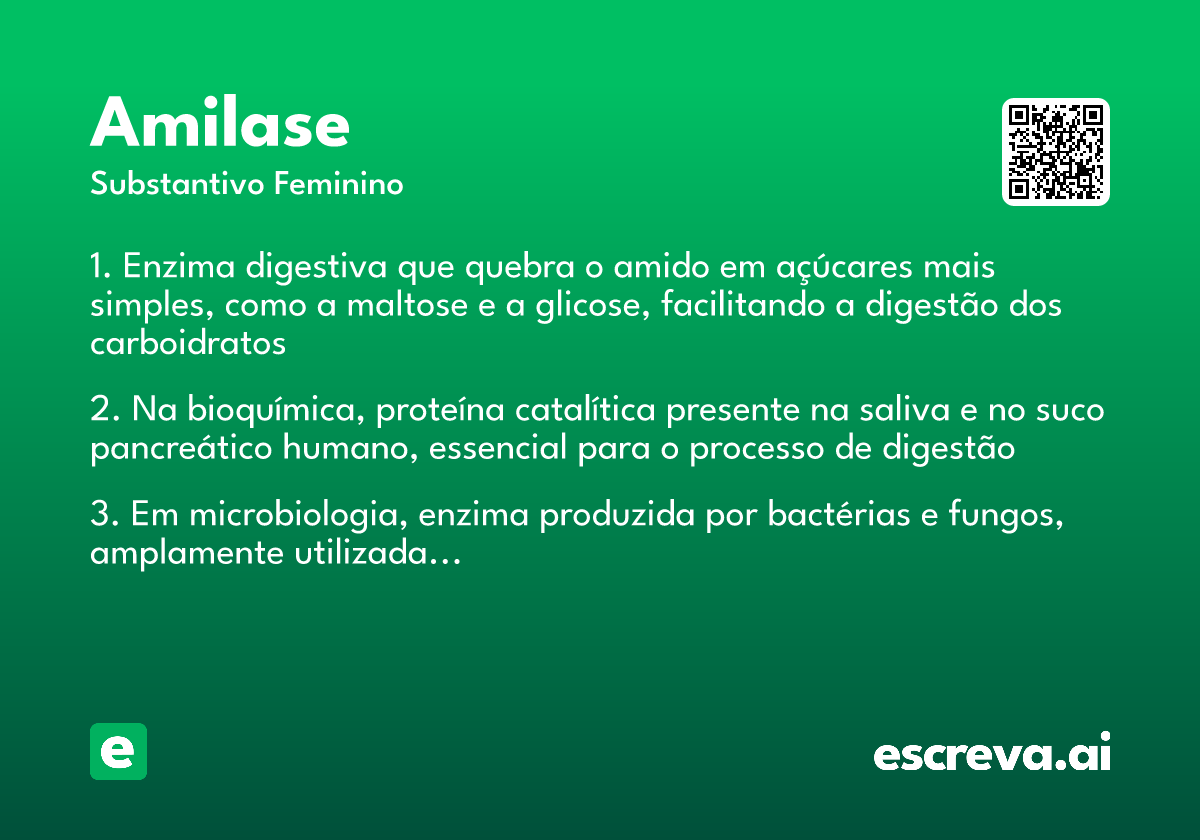 Amilase

Substantivo Feminino

1. Enzima digestiva que quebra o amido em açúcares mais simples, como a maltose e a glicose, facilitando a digestão dos carboidratos

2. Na bioquímica, proteína catalítica presente na saliva e no suco pancreático humano, essencial para o processo de digestão

3. Em microbiologia, enzima produzida por bactérias e fungos, amplamente utilizada...

e

escreva.ai